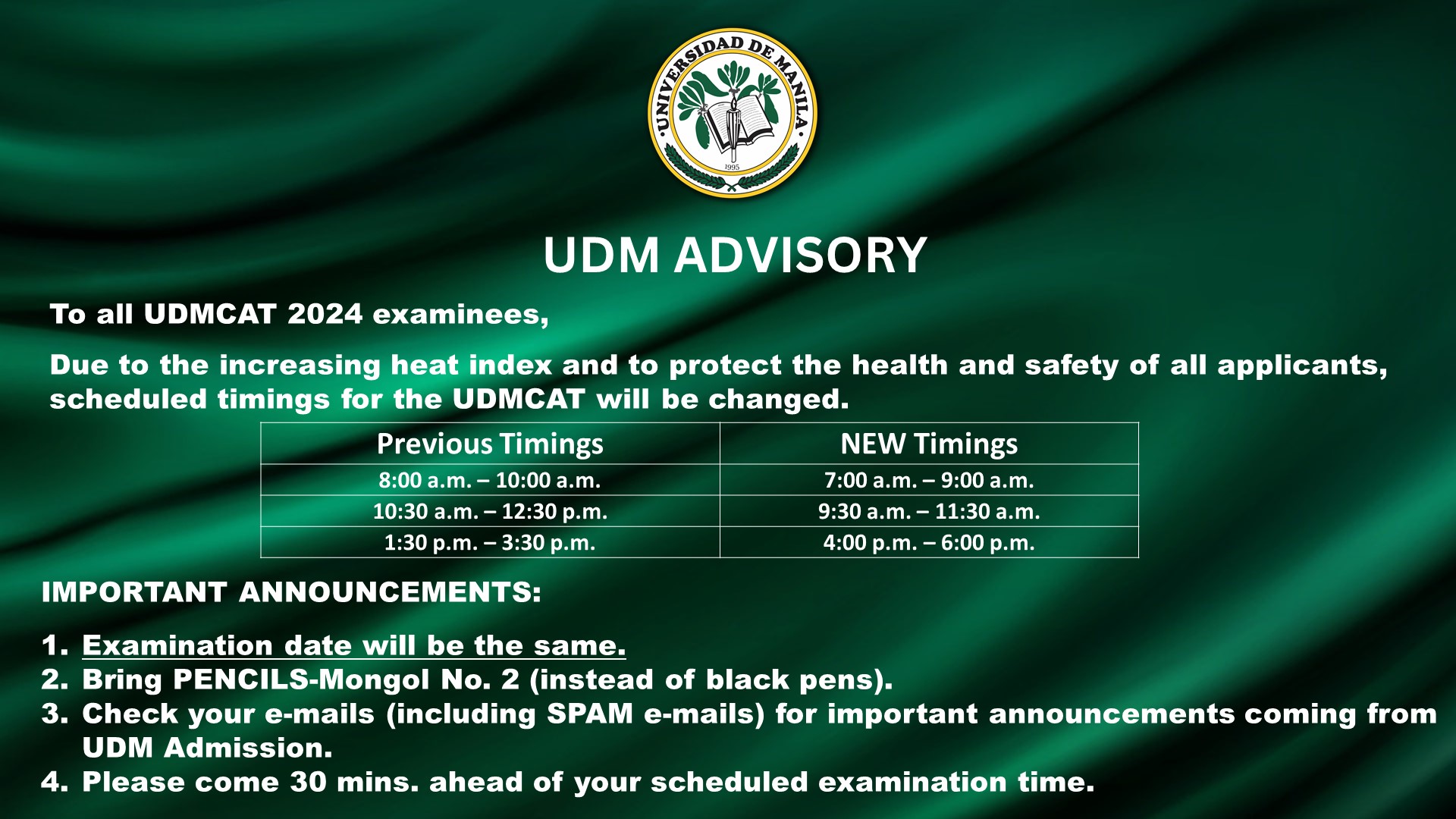 UNIVERSIDAD DE MANILA
1995

UDM ADVISORY

To all UDMCAT 2024 examinees,

Due to the increasing heat index and to protect the health and safety of all applicants, scheduled timings for the UDMCAT will be changed.

| Previous Timings | NEW Timings |
|---|---|
| 8:00 a.m. – 10:00 a.m. | 7:00 a.m. – 9:00 a.m. |
| 10:30 a.m. – 12:30 p.m. | 9:30 a.m. – 11:30 a.m. |
| 1:30 p.m. – 3:30 p.m. | 4:00 p.m. – 6:00 p.m. |

IMPORTANT ANNOUNCEMENTS:

1. Examination date will be the same.
2. Bring PENCILS-Mongol No. 2 (instead of black pens).
3. Check your e-mails (including SPAM e-mails) for important announcements coming from UDM Admission.
4. Please come 30 mins. ahead of your scheduled examination time.